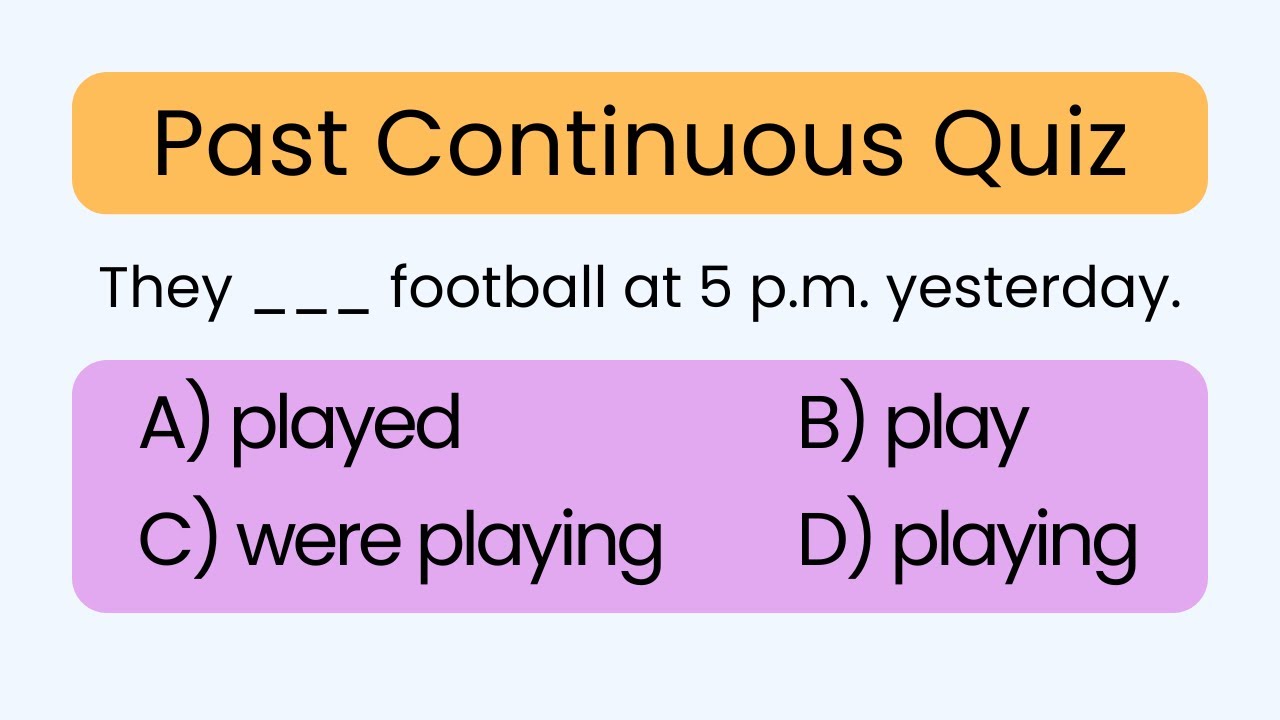 Past Continuous Quiz

They ___ football at 5 p.m. yesterday.

A) played
B) play
C) were playing
D) playing